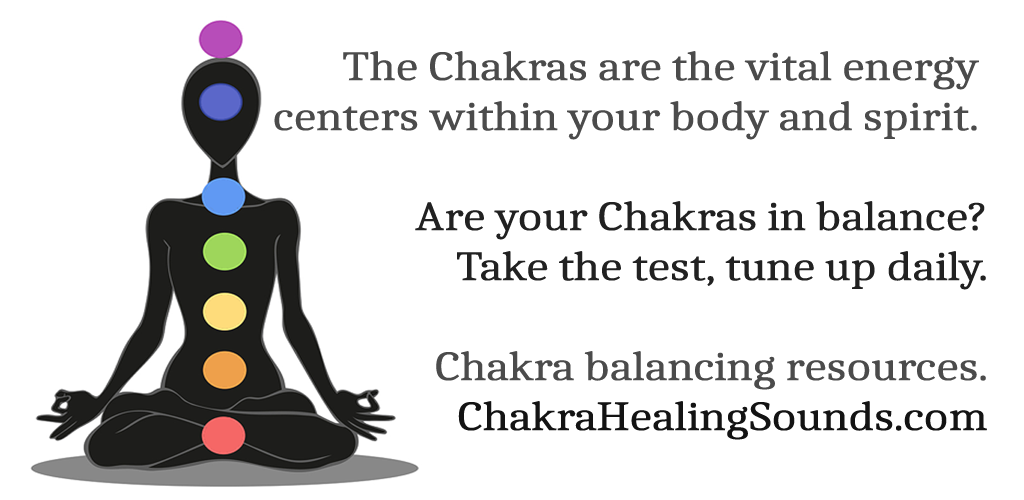 The Chakras are the vital energy centers within your body and spirit.

Are your Chakras in balance? Take the test, tune up daily.

Chakra balancing resources.
ChakraHealingSounds.com